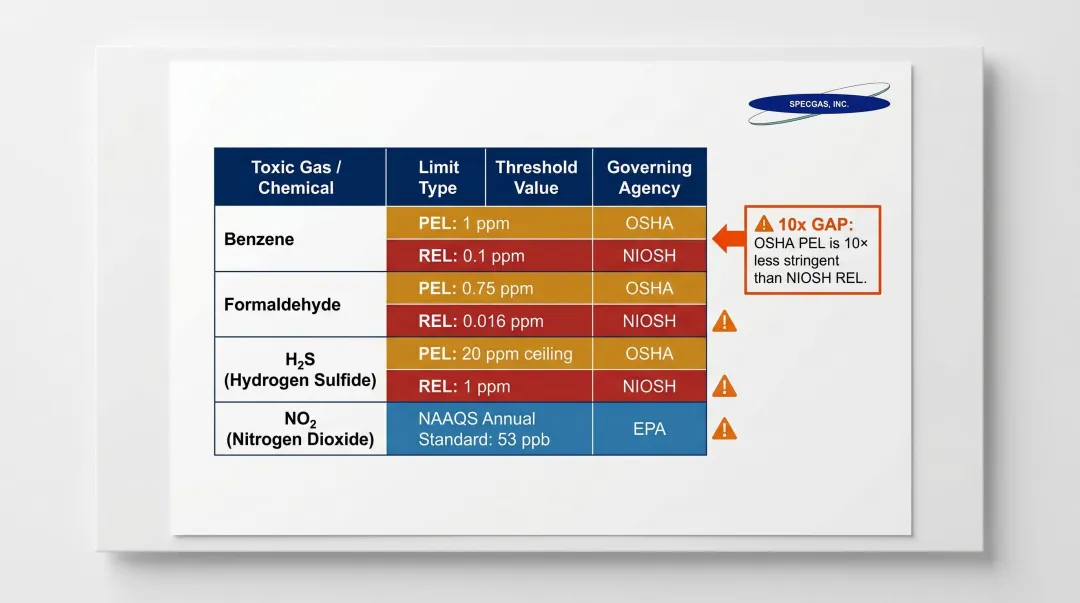 SPECGAS, INC.

| Toxic Gas / Chemical | Limit Type | Threshold Value | Governing Agency |
|---|---|---|---|
| Benzene | PEL: 1 ppm | | OSHA |
| | REL: 0.1 ppm | | NIOSH |
| Formaldehyde | PEL: 0.75 ppm | | OSHA |
| | REL: 0.016 ppm | | NIOSH |
| $H_2S$ (Hydrogen Sulfide) | PEL: 20 ppm ceiling | | OSHA |
| | REL: 1 ppm | | NIOSH |
| $NO_2$ (Nitrogen Dioxide) | NAAQS Annual Standard: 53 ppb | | EPA |

10x GAP: OSHA PEL is 10× less stringent than NIOSH REL.